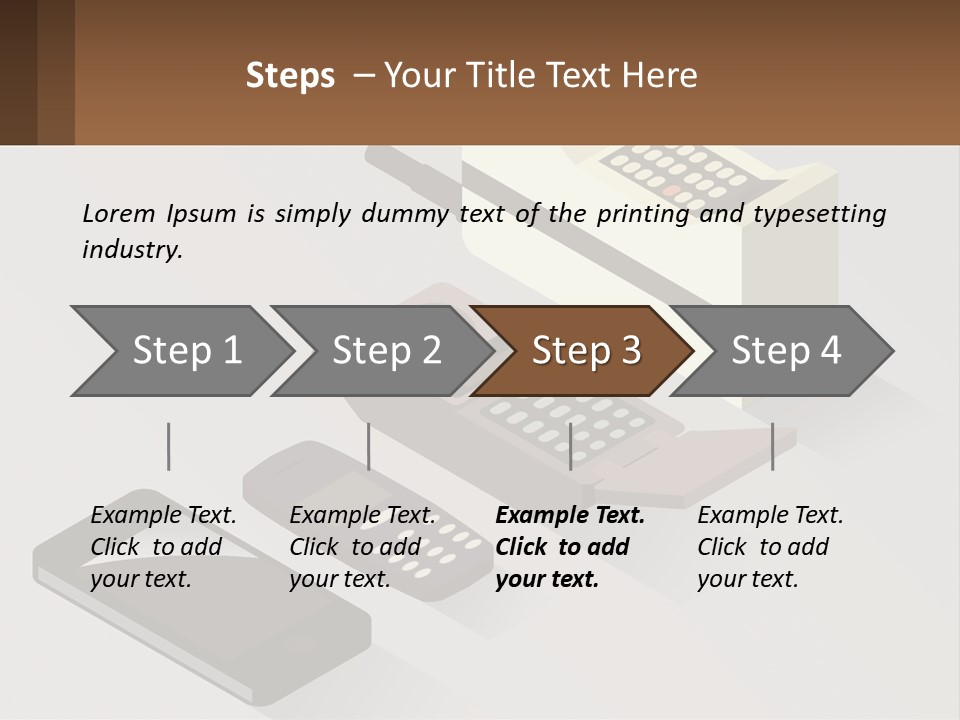 Steps – Your Title Text Here

Lorem Ipsum is simply dummy text of the printing and typesetting industry.

Step 1

Step 2

Step 3

Step 4

Example Text. Click to add your text.

Example Text. Click to add your text.

Example Text. Click to add your text.

Example Text. Click to add your text.